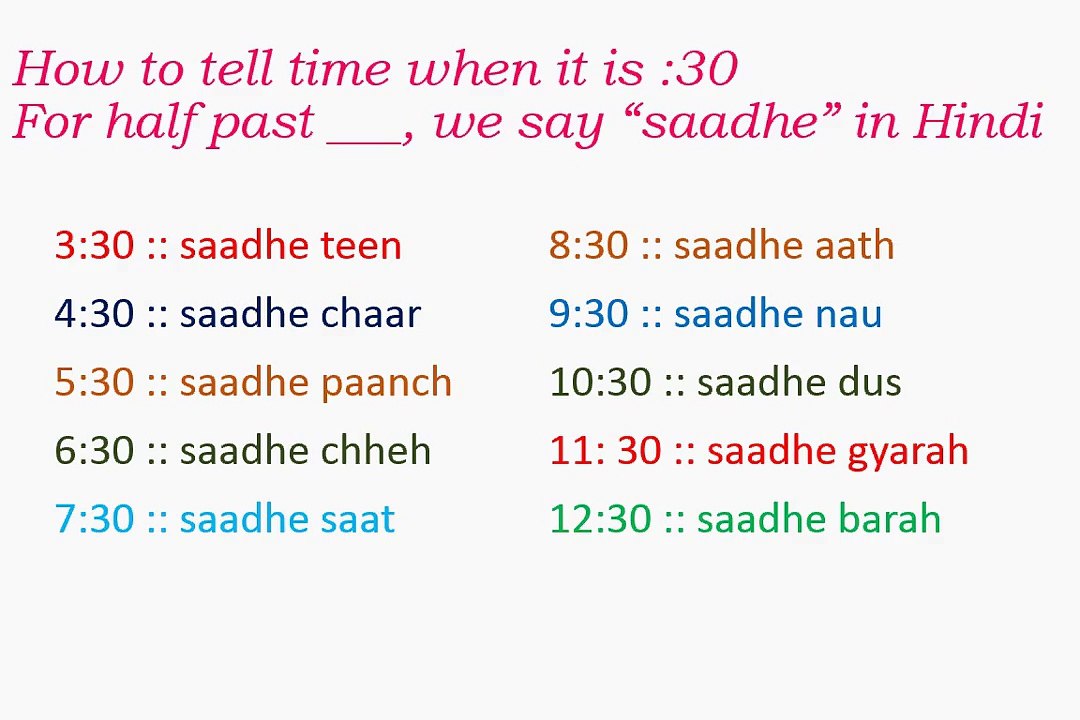 How to tell time when it is :30
For half past ___, we say “saadhe” in Hindi

3:30 :: saadhe teen
4:30 :: saadhe chaar
5:30 :: saadhe paanch
6:30 :: saadhe chheh
7:30 :: saadhe saat

8:30 :: saadhe aath
9:30 :: saadhe nau
10:30 :: saadhe dus
11: 30 :: saadhe gyarah
12:30 :: saadhe barah